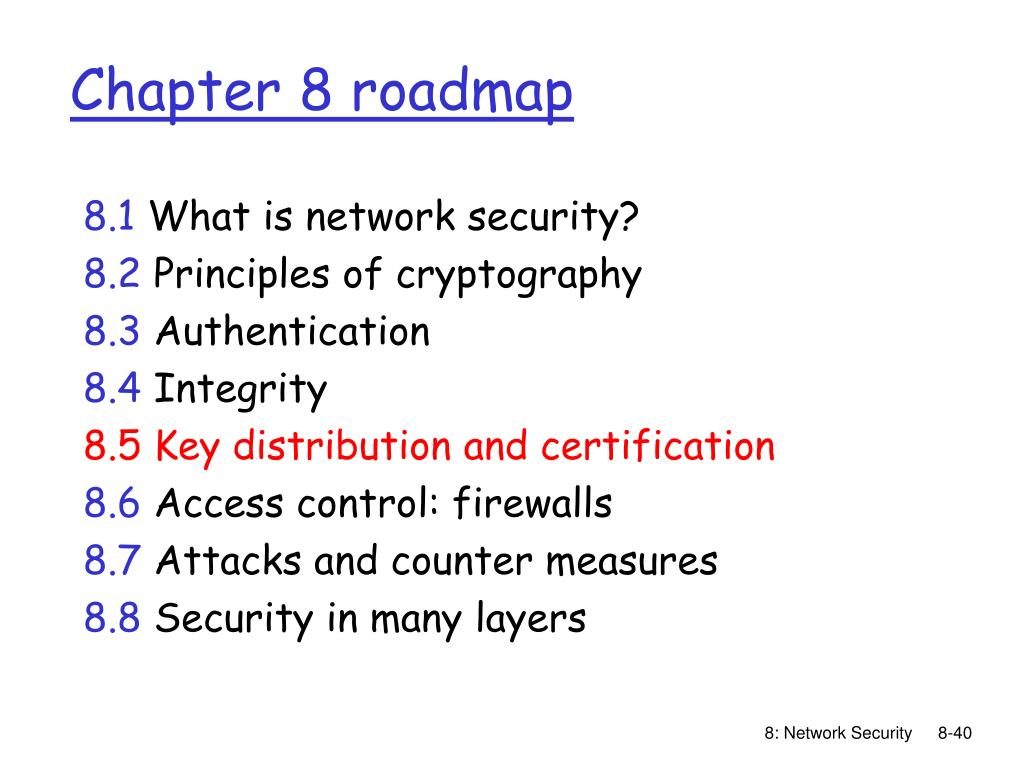 Chapter 8 roadmap

8.1 What is network security?
8.2 Principles of cryptography
8.3 Authentication
8.4 Integrity
8.5 Key distribution and certification
8.6 Access control: firewalls
8.7 Attacks and counter measures
8.8 Security in many layers

8: Network Security 8-40